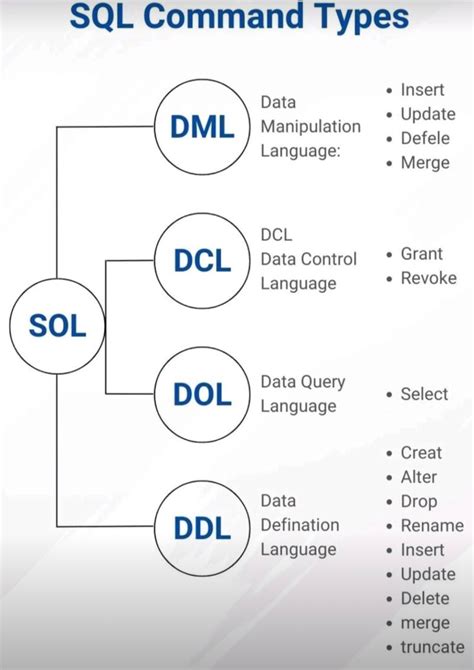 SQL Command Types

SOL

DML
Data Manipulation Language:
• Insert
• Update
• Defele
• Merge

DCL
DCL Data Control Language
• Grant
• Revoke

DOL
Data Query Language
• Select

DDL
Data Defination Language
• Creat
• Alter
• Drop
• Rename
• Insert
• Update
• Delete
• merge
• truncate